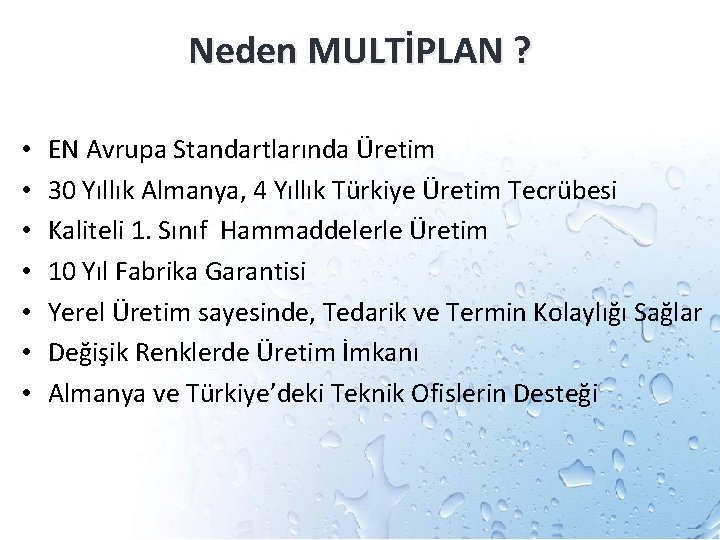 Neden MULTİPLAN ?

• EN Avrupa Standartlarında Üretim
• 30 Yıllık Almanya, 4 Yıllık Türkiye Üretim Tecrübesi
• Kaliteli 1. Sınıf Hammaddelerle Üretim
• 10 Yıl Fabrika Garantisi
• Yerel Üretim sayesinde, Tedarik ve Termin Kolaylığı Sağlar
• Değişik Renklerde Üretim İmkanı
• Almanya ve Türkiye'deki Teknik Ofislerin Desteği